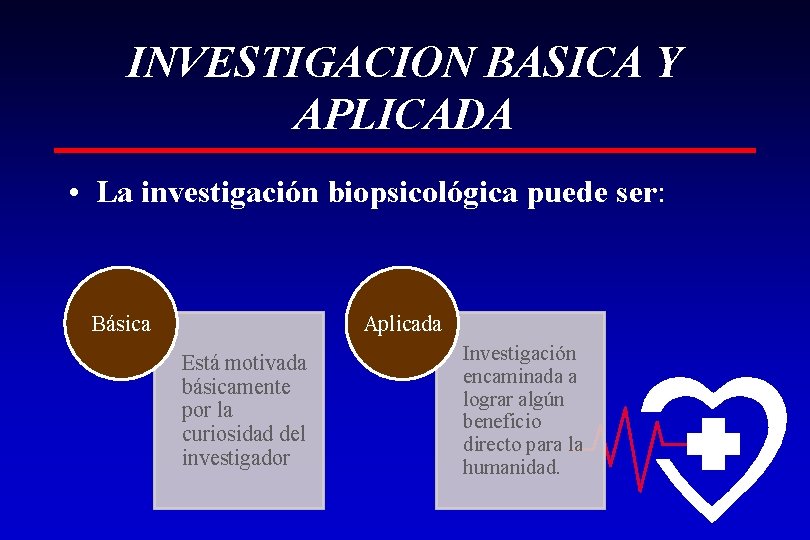 INVESTIGACION BASICA Y APLICADA

• La investigación biopsicológica puede ser:

Básica

Está motivada básicamente por la curiosidad del investigador

Aplicada

Investigación encaminada a lograr algún beneficio directo para la humanidad.